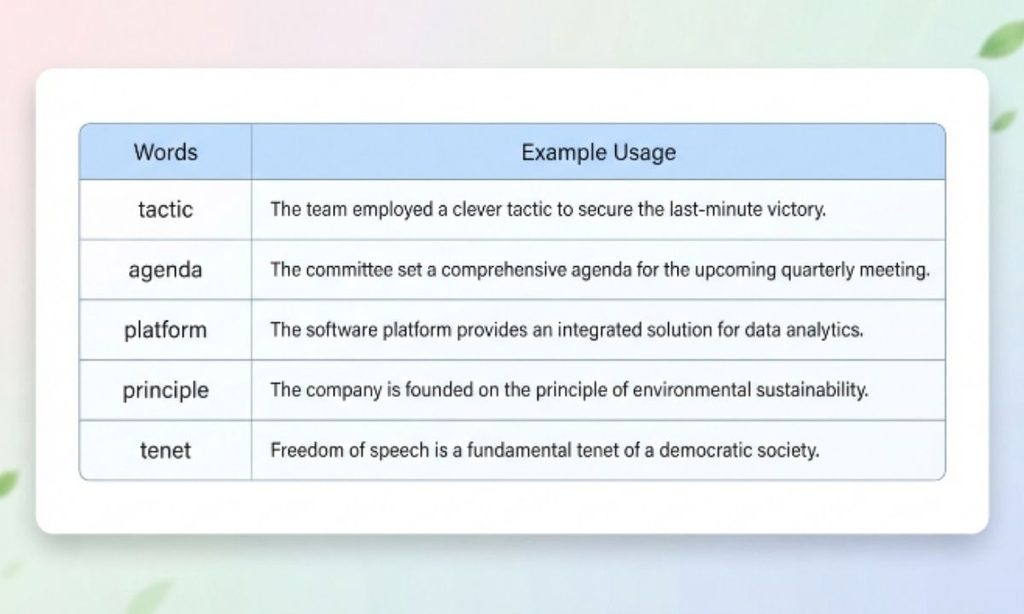 | Words | Example Usage |
|---|---|
| tactic | The team employed a clever tactic to secure the last-minute victory. |
| agenda | The committee set a comprehensive agenda for the upcoming quarterly meeting. |
| platform | The software platform provides an integrated solution for data analytics. |
| principle | The company is founded on the principle of environmental sustainability. |
| tenet | Freedom of speech is a fundamental tenet of a democratic society. |